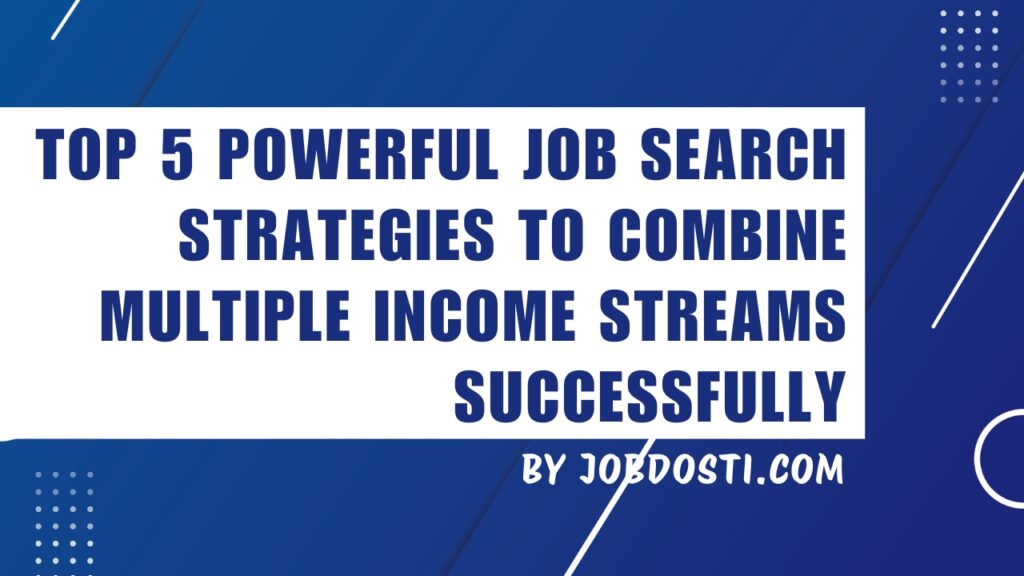 TOP 5 POWERFUL JOB SEARCH STRATEGIES TO COMBINE MULTIPLE INCOME STREAMS SUCCESSFULLY

BY JOBDOSTI.COM